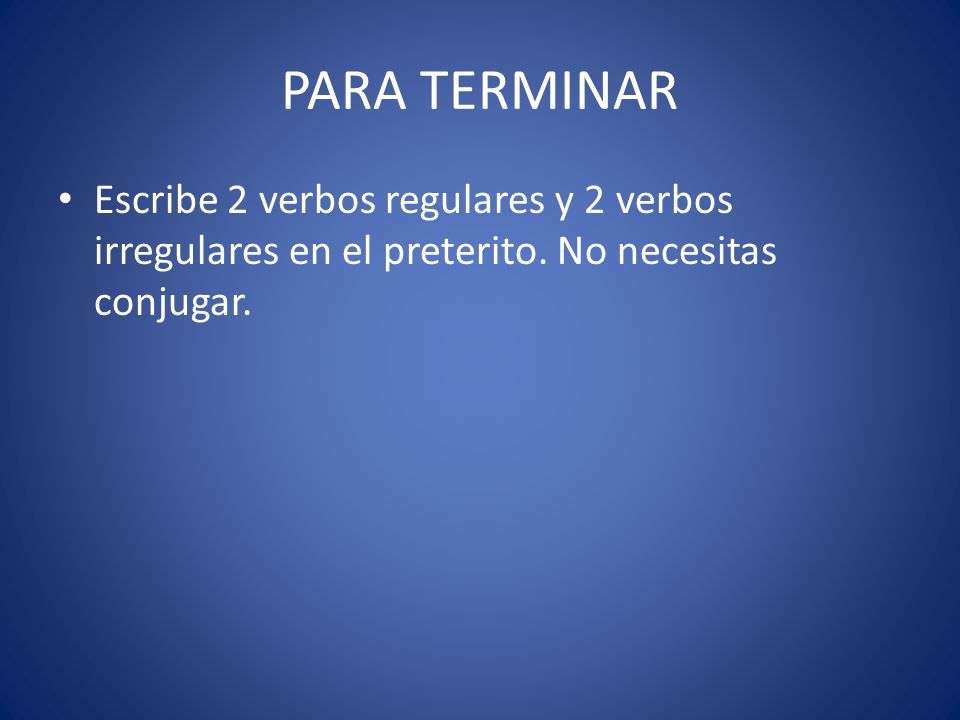 PARA TERMINAR

• Escribe 2 verbos regulares y 2 verbos irregulares en el preterito. No necesitas conjugar.